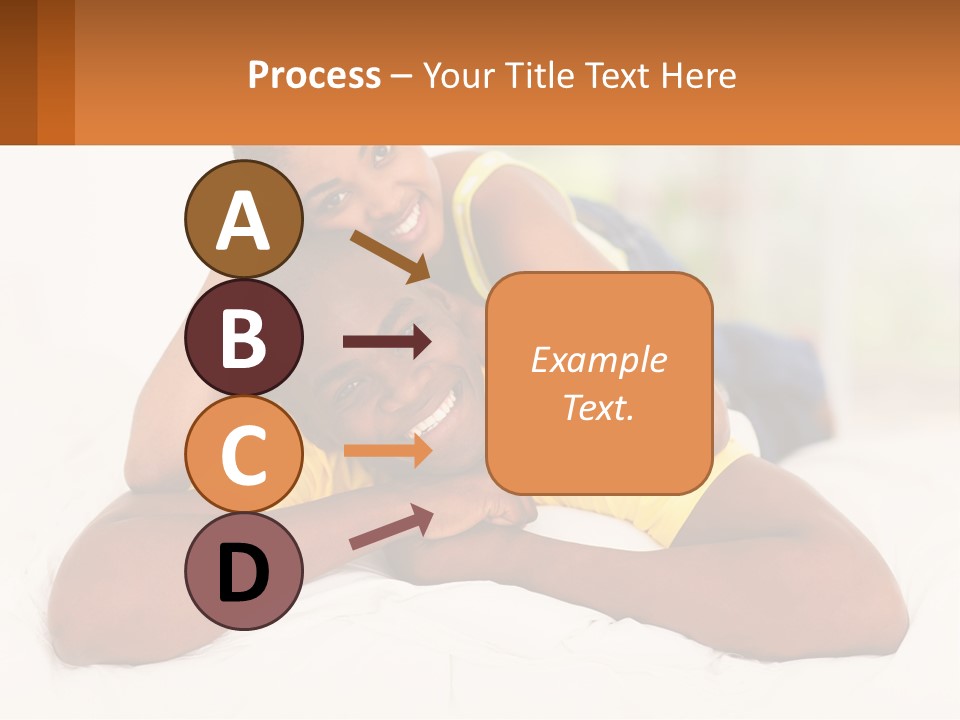 Process – Your Title Text Here

A

B

C

D

Example Text.